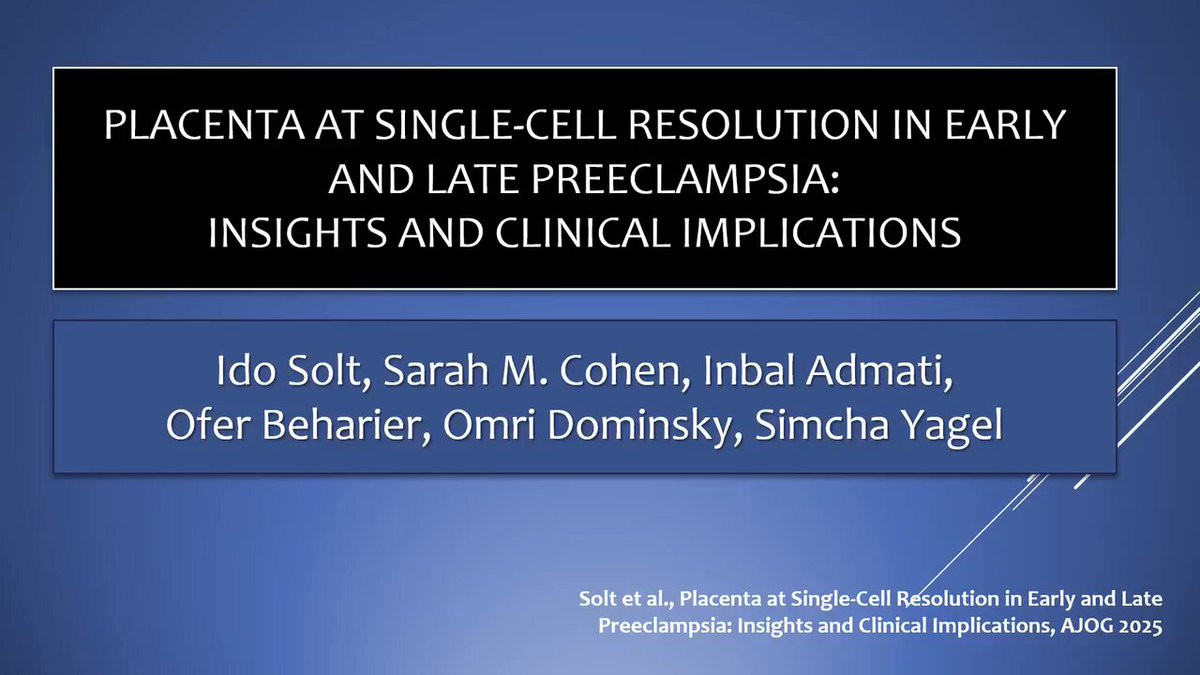 PLACENTA AT SINGLE-CELL RESOLUTION IN EARLY AND LATE PREECLAMPSIA:
INSIGHTS AND CLINICAL IMPLICATIONS

Ido Solt, Sarah M. Cohen, Inbal Admati, Ofer Beharier, Omri Dominsky, Simcha Yagel

Solt et al., Placenta at Single-Cell Resolution in Early and Late Preeclampsia: Insights and Clinical Implications, AJOG 2025